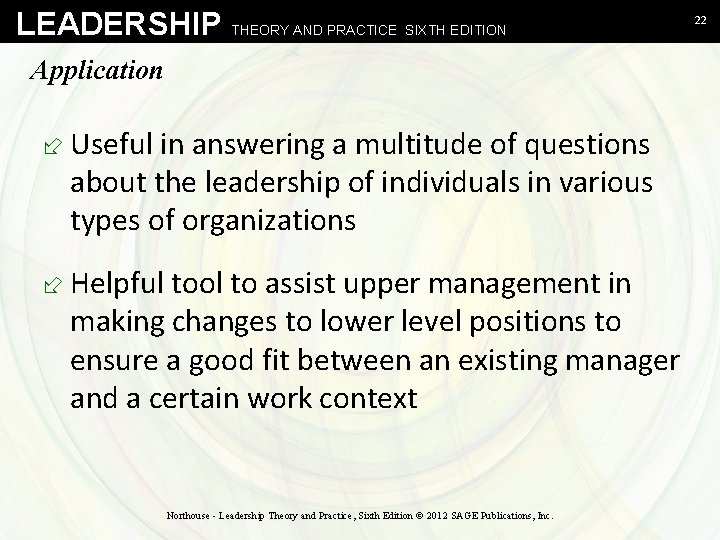 LEADERSHIP THEORY AND PRACTICE SIXTH EDITION

22

Application

Useful in answering a multitude of questions about the leadership of individuals in various types of organizations

Helpful tool to assist upper management in making changes to lower level positions to ensure a good fit between an existing manager and a certain work context

Northouse - Leadership Theory and Practice, Sixth Edition © 2012 SAGE Publications, Inc.